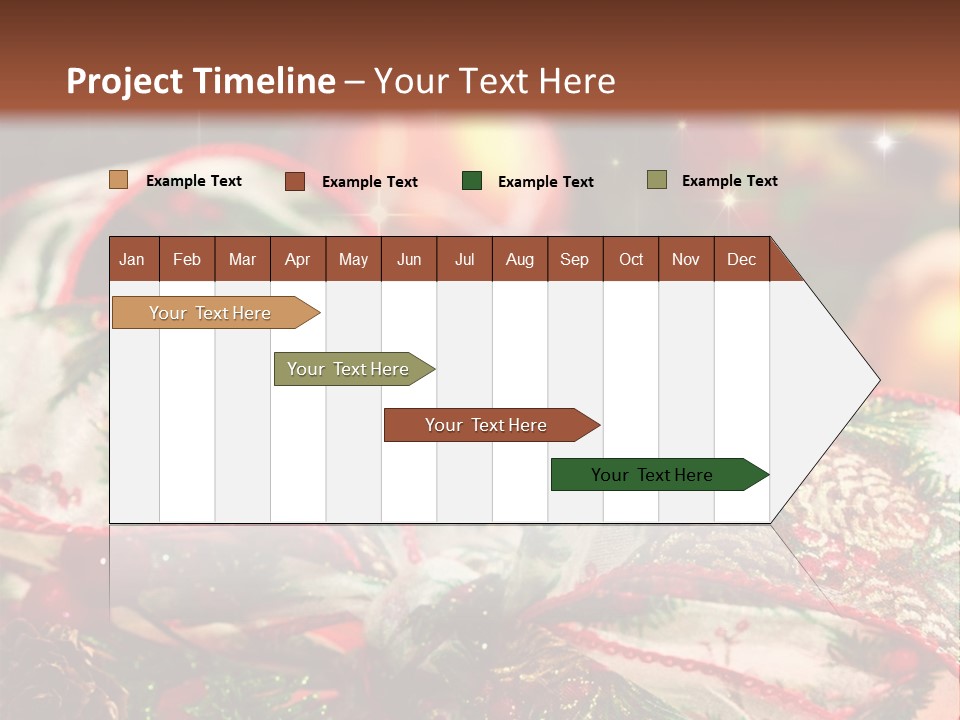 Project Timeline – Your Text Here

Example Text Example Text Example Text Example Text

| Jan | Feb | Mar | Apr | May | Jun | Jul | Aug | Sep | Oct | Nov | Dec |
|---|---|---|---|---|---|---|---|---|---|---|---|

Your Text Here

Your Text Here

Your Text Here

Your Text Here